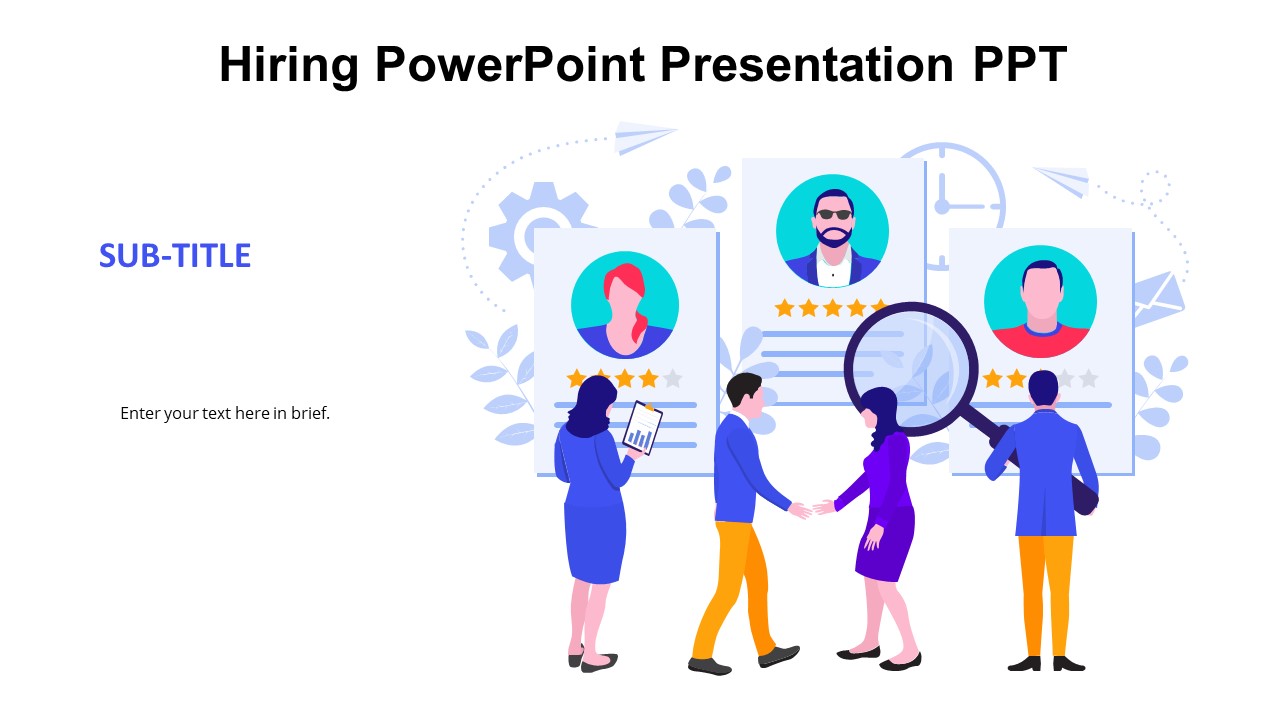 Hiring PowerPoint Presentation PPT

SUB-TITLE

Enter your text here in brief.